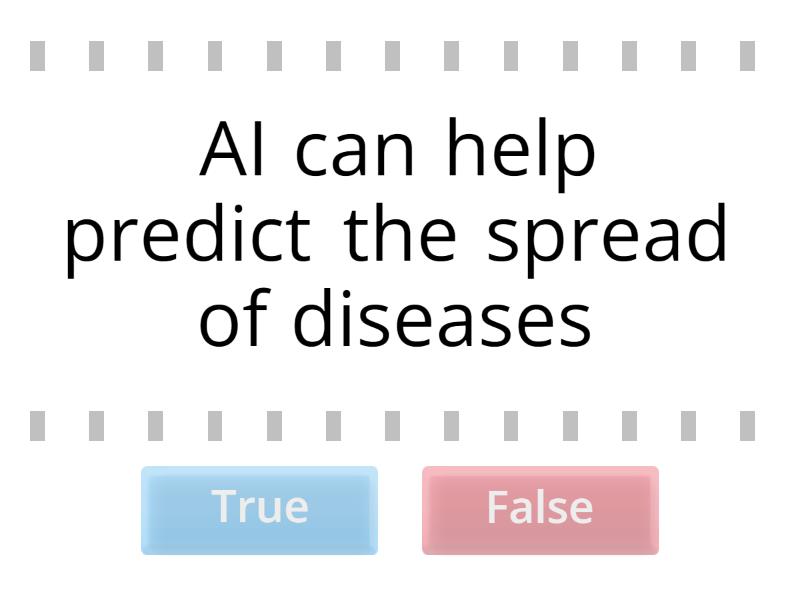 AI can help predict the spread of diseases

True

False